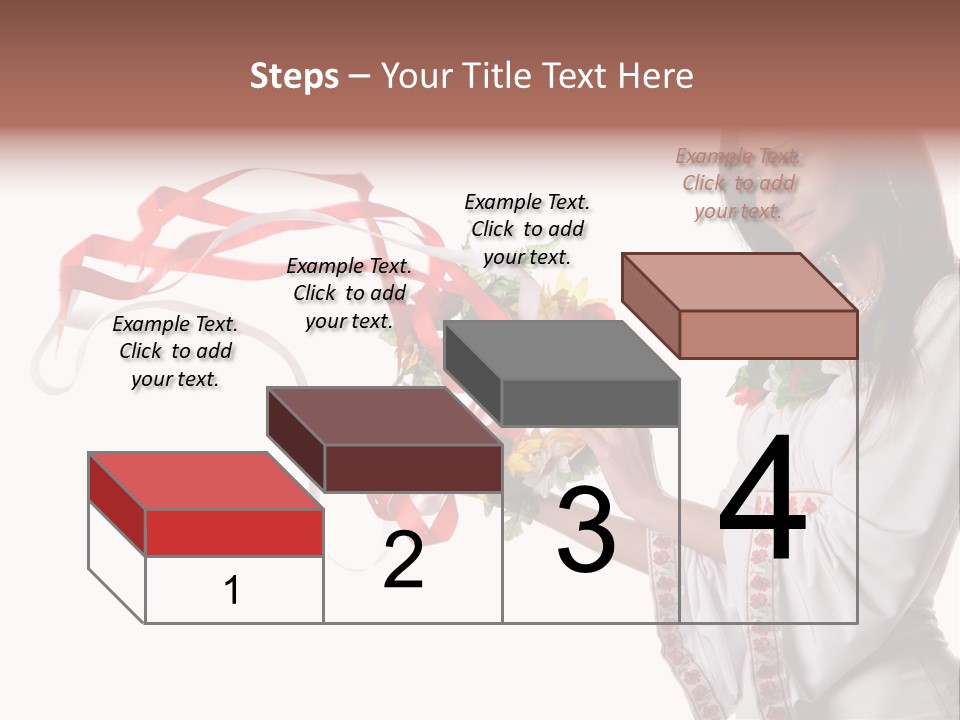 Steps – Your Title Text Here

Example Text. Click to add your text.

Example Text. Click to add your text.

Example Text. Click to add your text.

Example Text. Click to add your text.

1

2

3

4